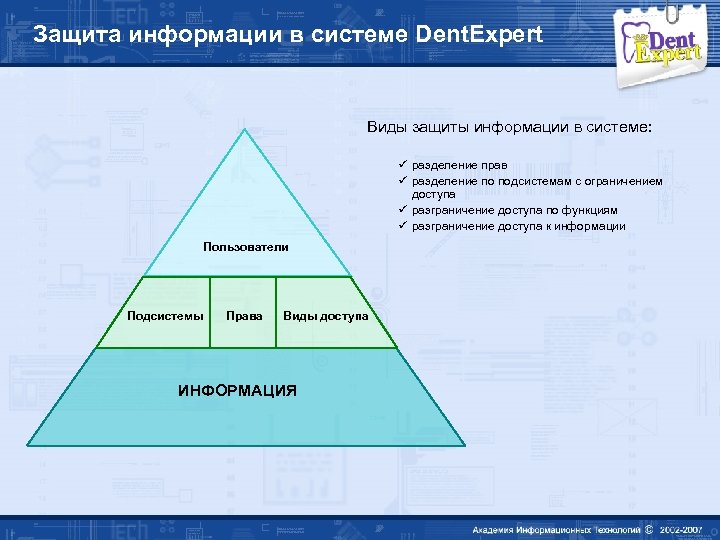 Защита информации в системе DentExpert

Dent Expert

Виды защиты информации в системе:

✓ разделение прав
✓ разделение по подсистемам с ограничением доступа
✓ разграничение доступа по функциям
✓ разграничение доступа к информации

Пользователи

Подсистемы

Права

Виды доступа

ИНФОРМАЦИЯ

Академия Информационных Технологий © 2002-2007